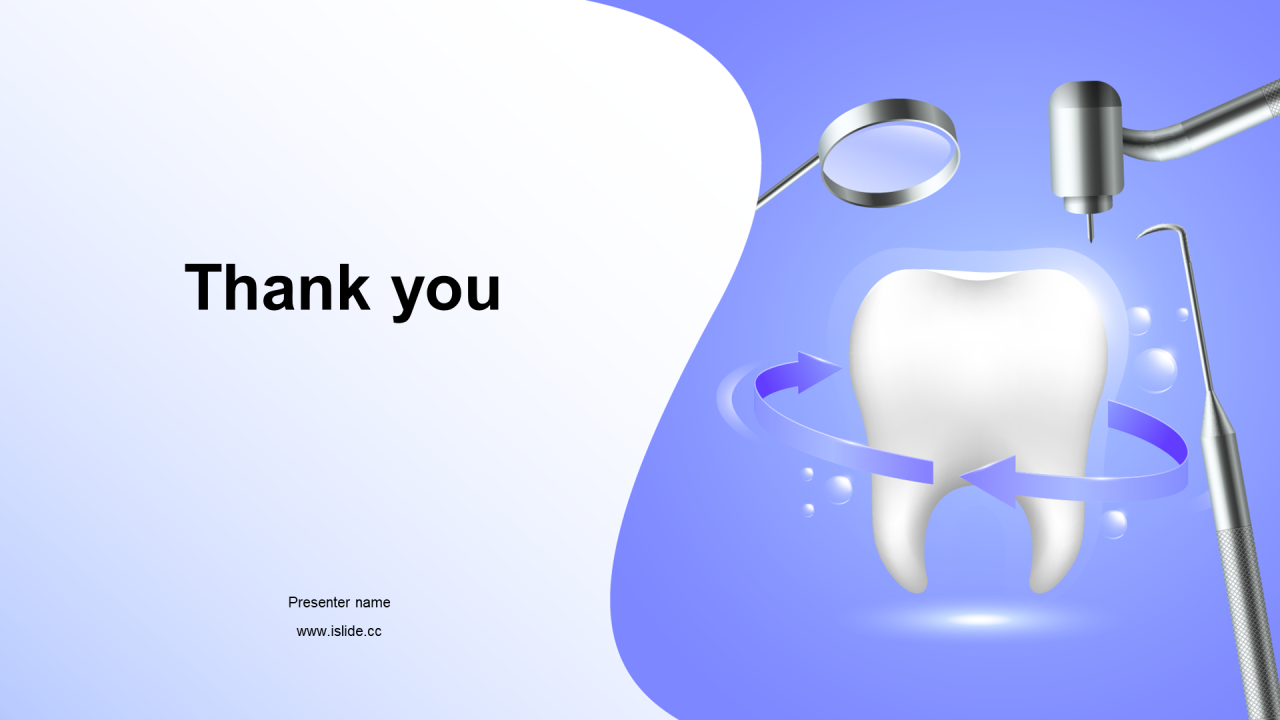 Thank you

Presenter name

www.islide.cc